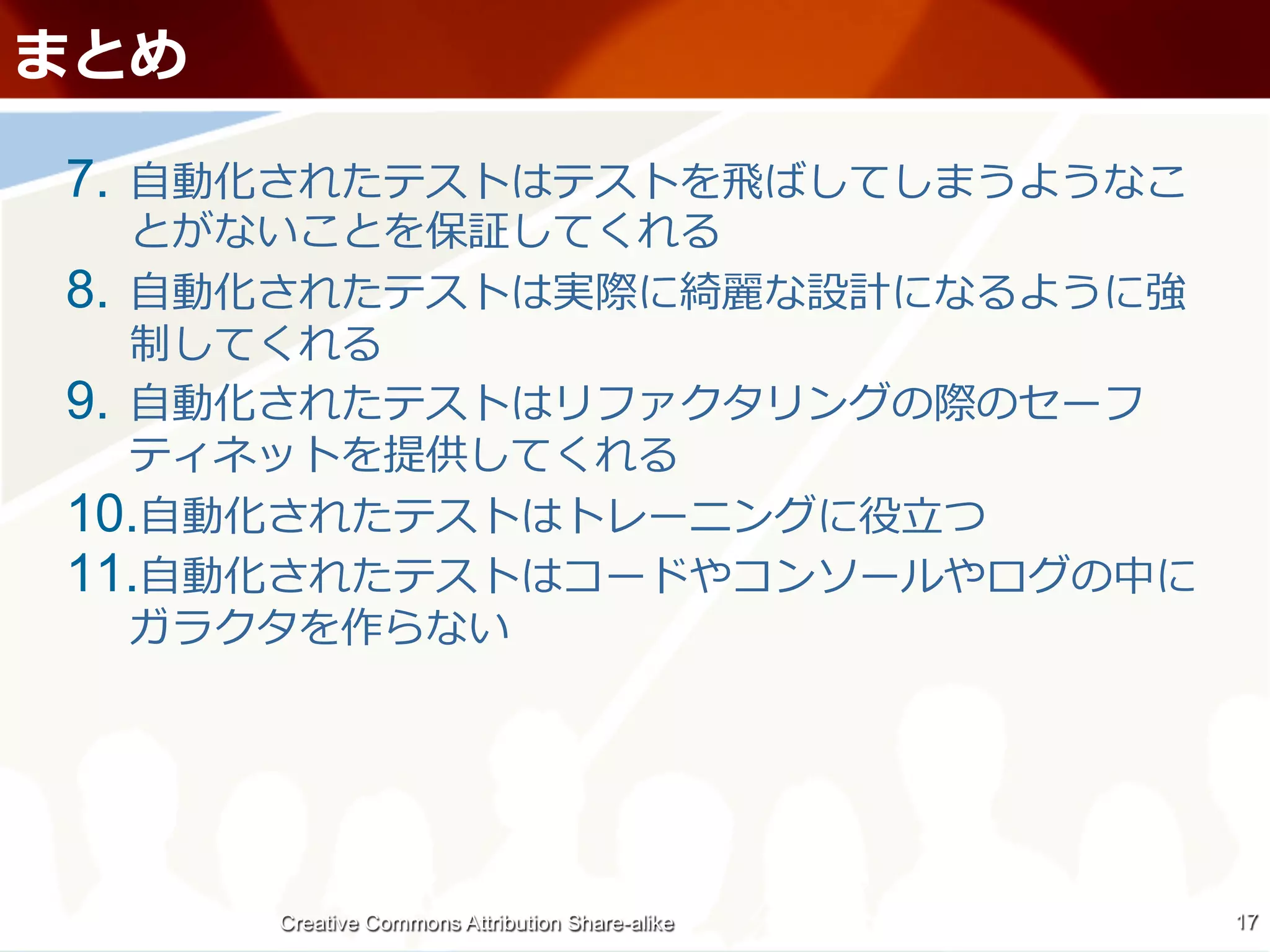 まとめ

7. 自動化されたテストはテストを飛ばしてしまうようなことがないことを保証してくれる

8. 自動化されたテストは実際に綺麗な設計になるように強制してくれる

9. 自動化されたテストはリファクタリングの際のセーフティネットを提供してくれる

10. 自動化されたテストはトレーニングに役立つ

11. 自動化されたテストはコードやコンソールやログの中にガラクタを作らない

Creative Commons Attribution Share-alike

17